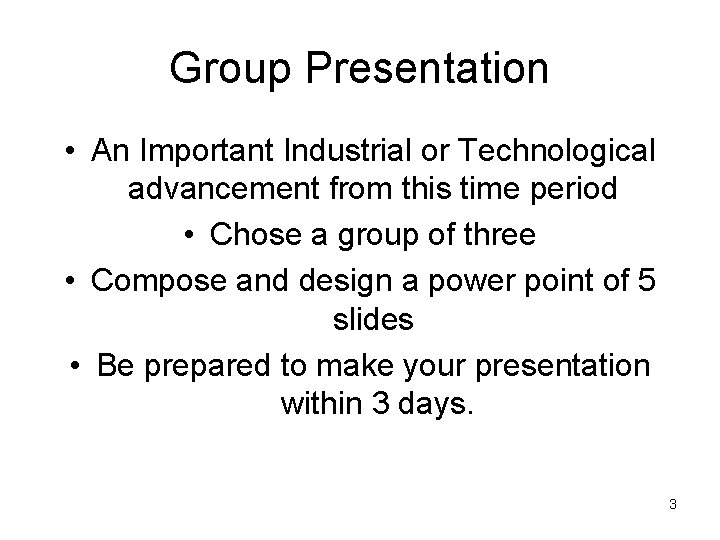 Group Presentation

• An Important Industrial or Technological advancement from this time period
• Chose a group of three
• Compose and design a power point of 5 slides
• Be prepared to make your presentation within 3 days.

3